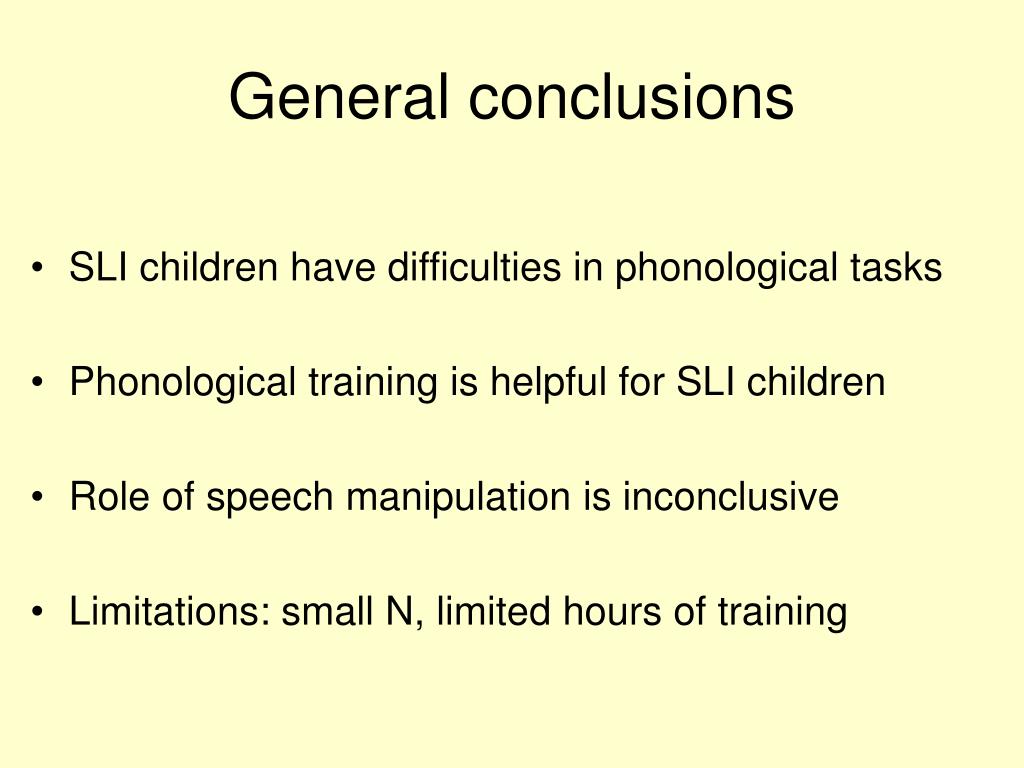 General conclusions

• SLI children have difficulties in phonological tasks

• Phonological training is helpful for SLI children

• Role of speech manipulation is inconclusive

• Limitations: small N, limited hours of training